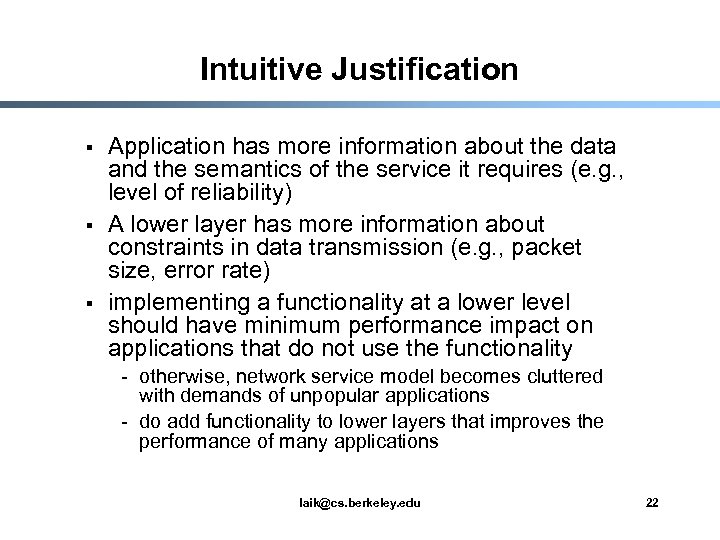 Intuitive Justification

▪ Application has more information about the data and the semantics of the service it requires (e.g., level of reliability)

▪ A lower layer has more information about constraints in data transmission (e.g., packet size, error rate)

▪ implementing a functionality at a lower level should have minimum performance impact on applications that do not use the functionality

- otherwise, network service model becomes cluttered with demands of unpopular applications

- do add functionality to lower layers that improves the performance of many applications

laik@cs.berkeley.edu

22